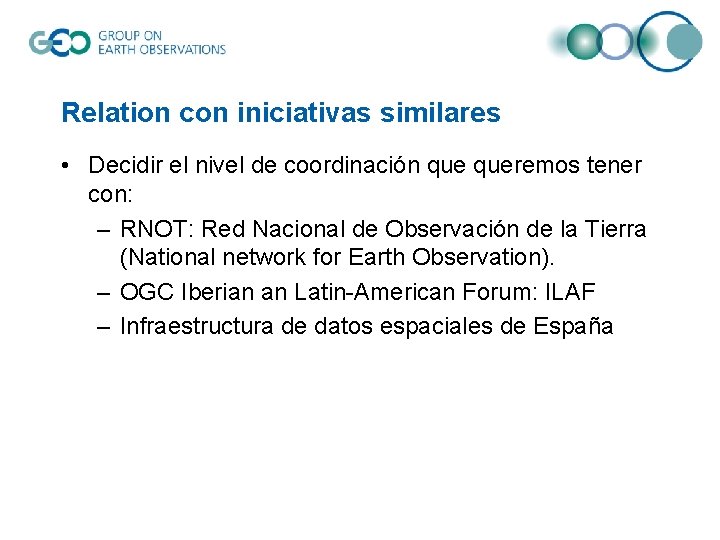 GEO GROUP ON EARTH OBSERVATIONS

Relation con iniciativas similares

• Decidir el nivel de coordinación que queremos tener con:
– RNOT: Red Nacional de Observación de la Tierra (National network for Earth Observation).
– OGC Iberian an Latin-American Forum: ILAF
– Infraestructura de datos espaciales de España